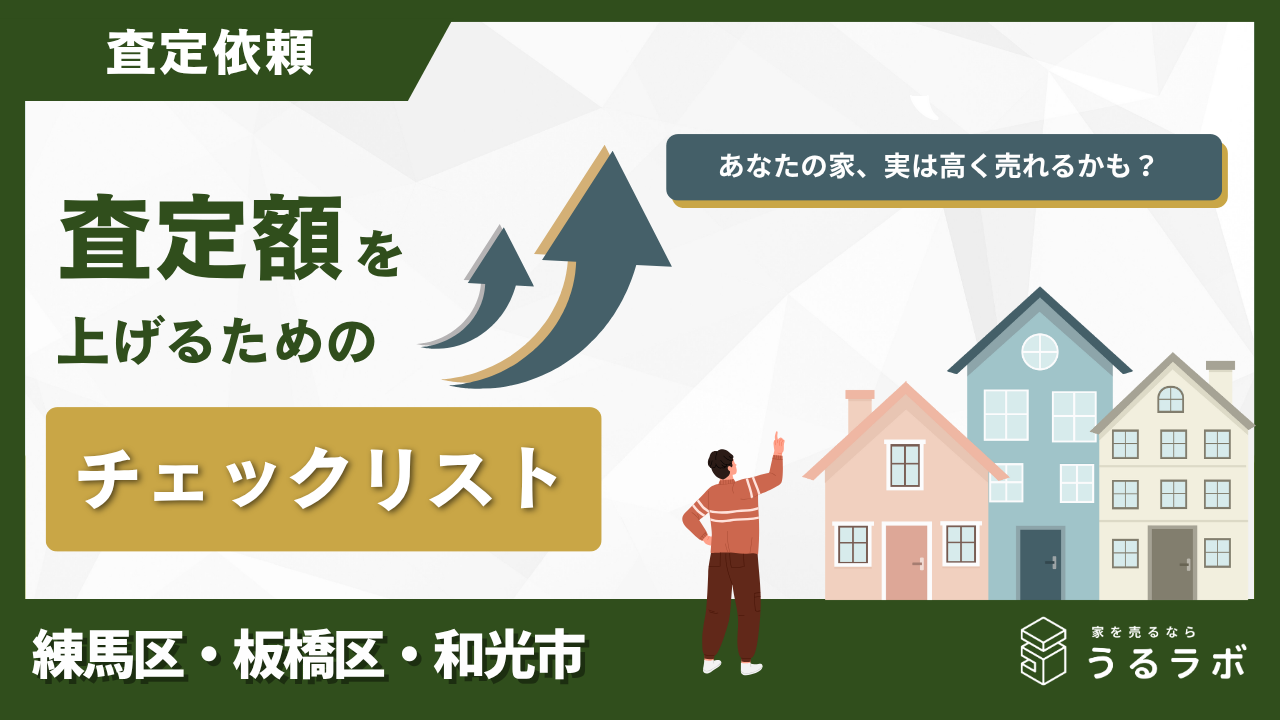 査定依頼

あなたの家、実は高く売れるかも？

査定額を
上げるための

チェックリスト

練馬区・板橋区・和光市

家を売るなら
うるラボ